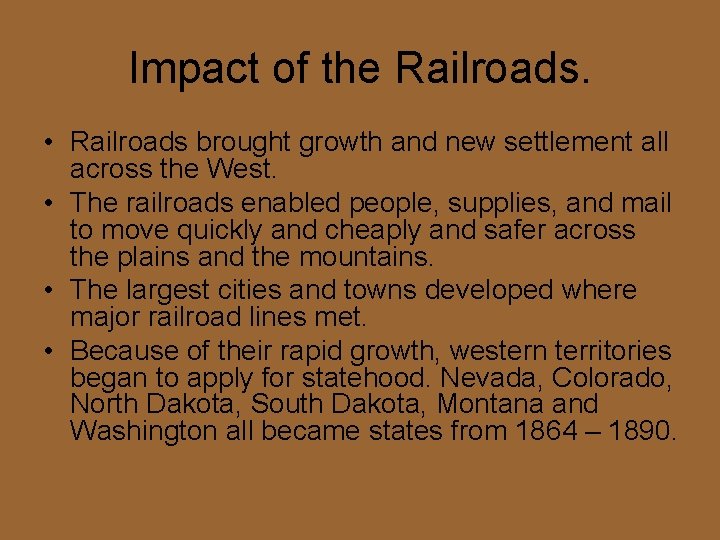 Impact of the Railroads.

• Railroads brought growth and new settlement all across the West.
• The railroads enabled people, supplies, and mail to move quickly and cheaply and safer across the plains and the mountains.
• The largest cities and towns developed where major railroad lines met.
• Because of their rapid growth, western territories began to apply for statehood. Nevada, Colorado, North Dakota, South Dakota, Montana and Washington all became states from 1864 – 1890.